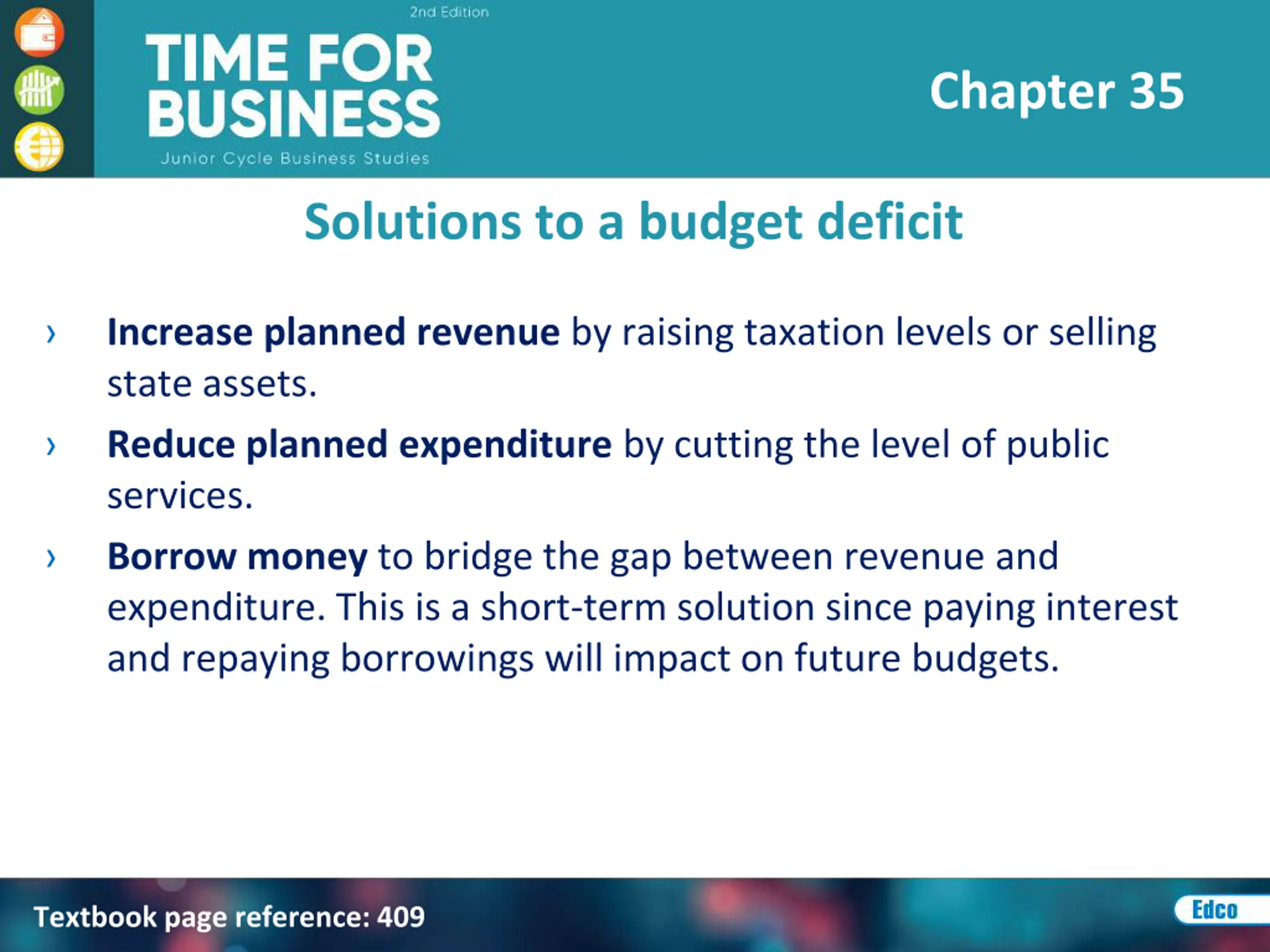 2nd Edition
TIME FOR BUSINESS
Junior Cycle Business Studies

Chapter 35

Solutions to a budget deficit

› Increase planned revenue by raising taxation levels or selling state assets.

› Reduce planned expenditure by cutting the level of public services.

› Borrow money to bridge the gap between revenue and expenditure. This is a short-term solution since paying interest and repaying borrowings will impact on future budgets.

Textbook page reference: 409

Edco